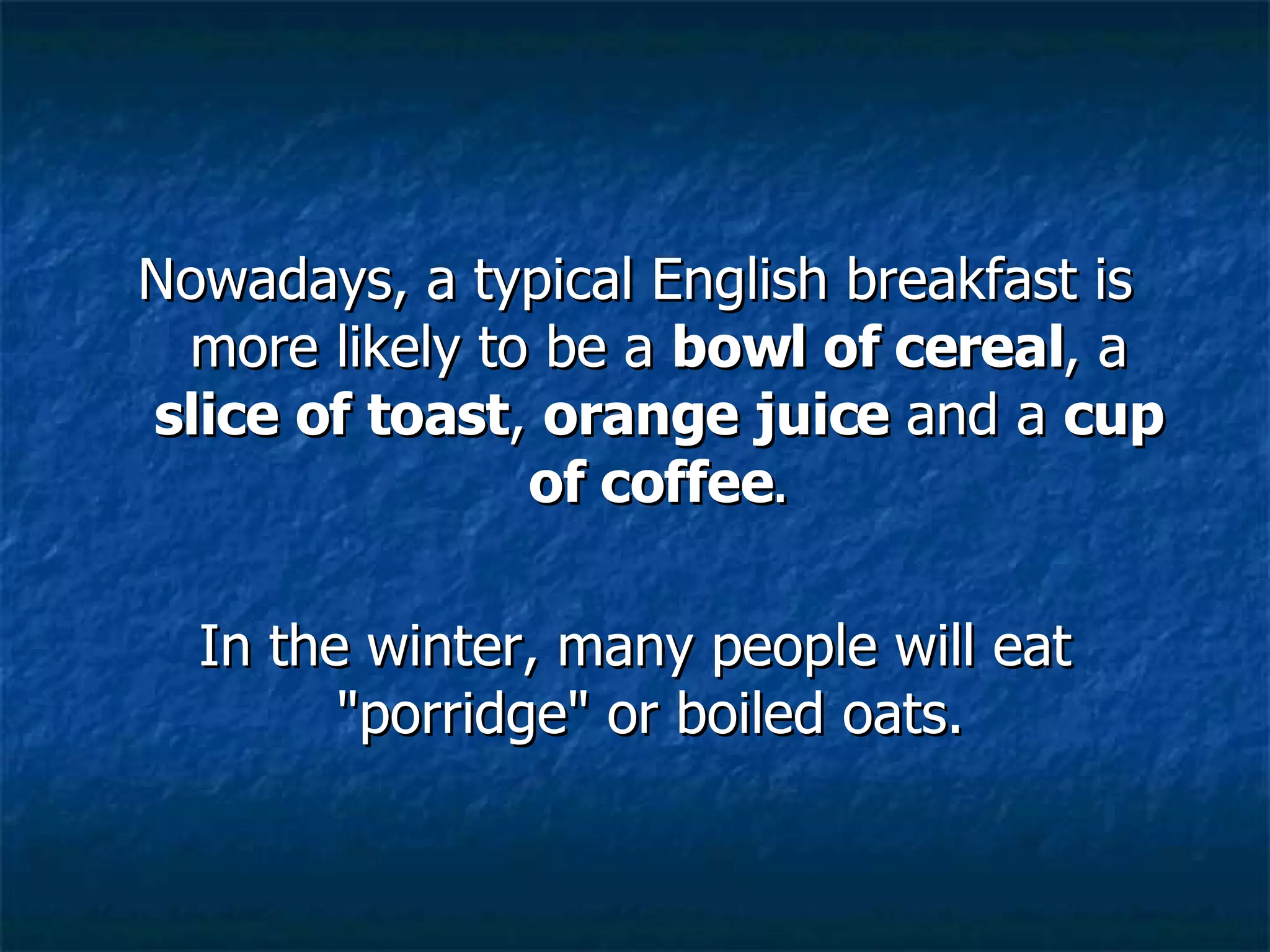 Nowadays, a typical English breakfast is more likely to be a bowl of cereal, a slice of toast, orange juice and a cup of coffee.

In the winter, many people will eat "porridge" or boiled oats.